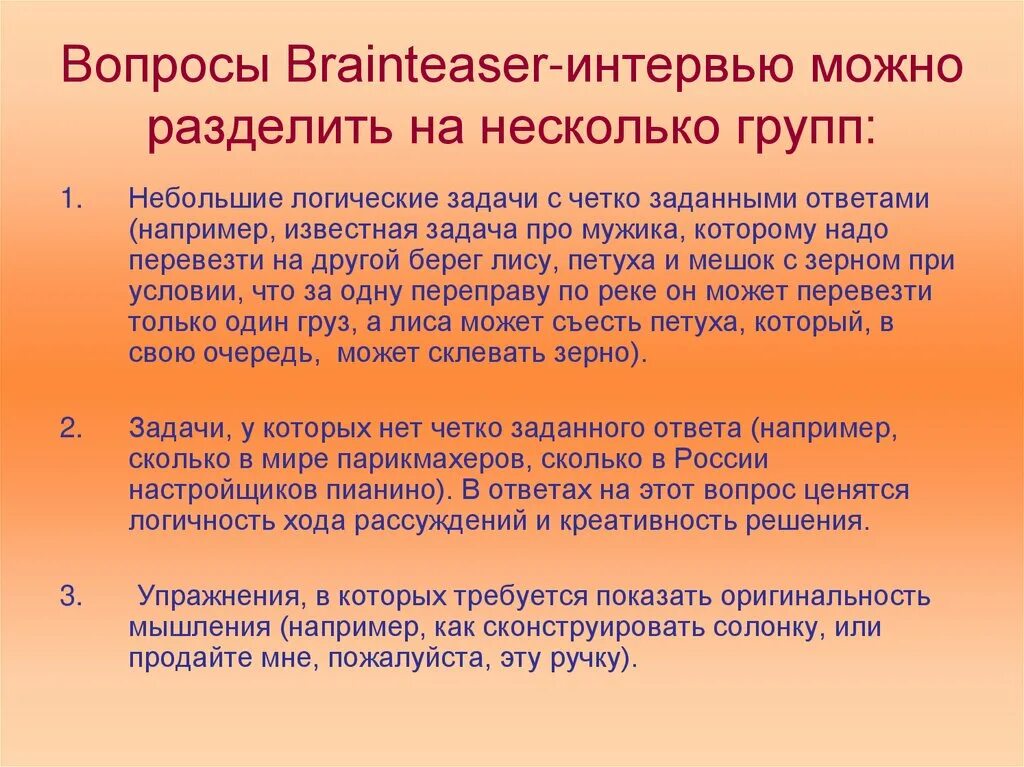 Вопросы Brainteaser-интервью можно разделить на несколько групп:

1. Небольшие логические задачи с четко заданными ответами (например, известная задача про мужика, которому надо перевезти на другой берег лису, петуха и мешок с зерном при условии, что за одну переправу по реке он может перевезти только один груз, а лиса может съесть петуха, который, в свою очередь, может склевать зерно).

2. Задачи, у которых нет четко заданного ответа (например, сколько в мире парикмахеров, сколько в России настройщиков пианино). В ответах на этот вопрос ценятся логичность хода рассуждений и креативность решения.

3. Упражнения, в которых требуется показать оригинальность мышления (например, как сконструировать солонку, или продайте мне, пожалуйста, эту ручку).